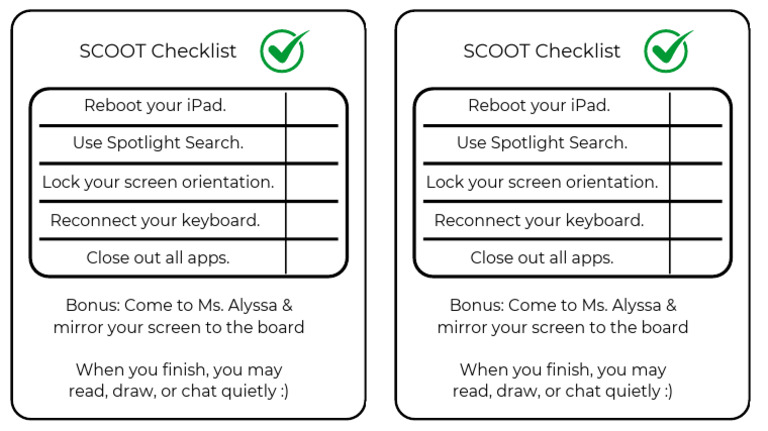 SCOOT Checklist

| Reboot your iPad. | |
|---|---|
| Use Spotlight Search. | |
| Lock your screen orientation. | |
| Reconnect your keyboard. | |
| Close out all apps. | |

Bonus: Come to Ms. Alyssa & mirror your screen to the board

When you finish, you may read, draw, or chat quietly :)

SCOOT Checklist

| Reboot your iPad. | |
|---|---|
| Use Spotlight Search. | |
| Lock your screen orientation. | |
| Reconnect your keyboard. | |
| Close out all apps. | |

Bonus: Come to Ms. Alyssa & mirror your screen to the board

When you finish, you may read, draw, or chat quietly :)